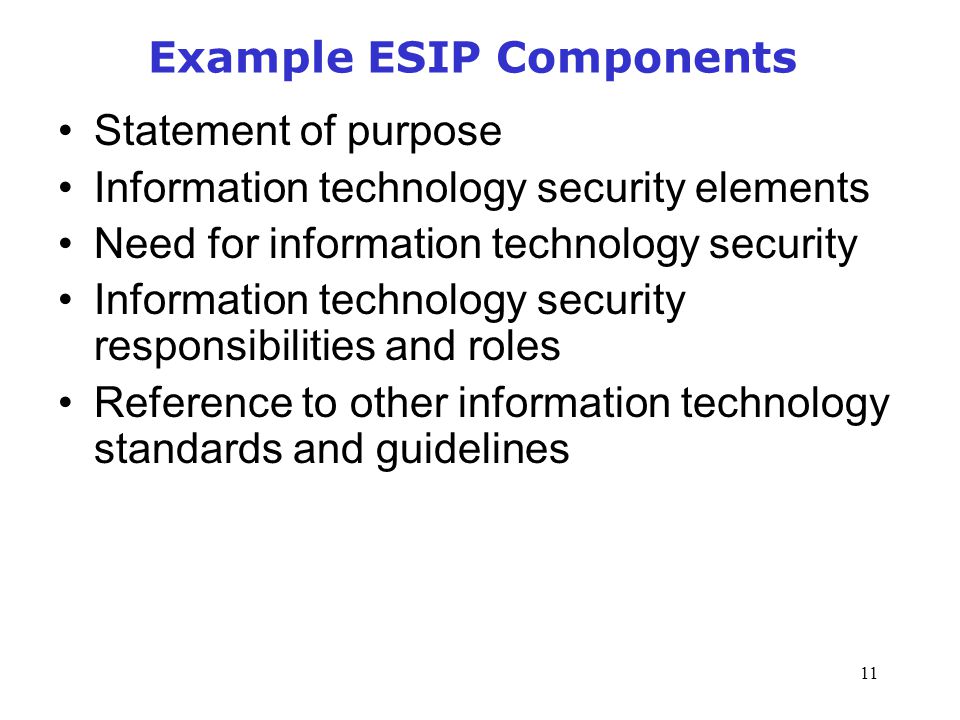 Example ESIP Components

• Statement of purpose
• Information technology security elements
• Need for information technology security
• Information technology security responsibilities and roles
• Reference to other information technology standards and guidelines

11